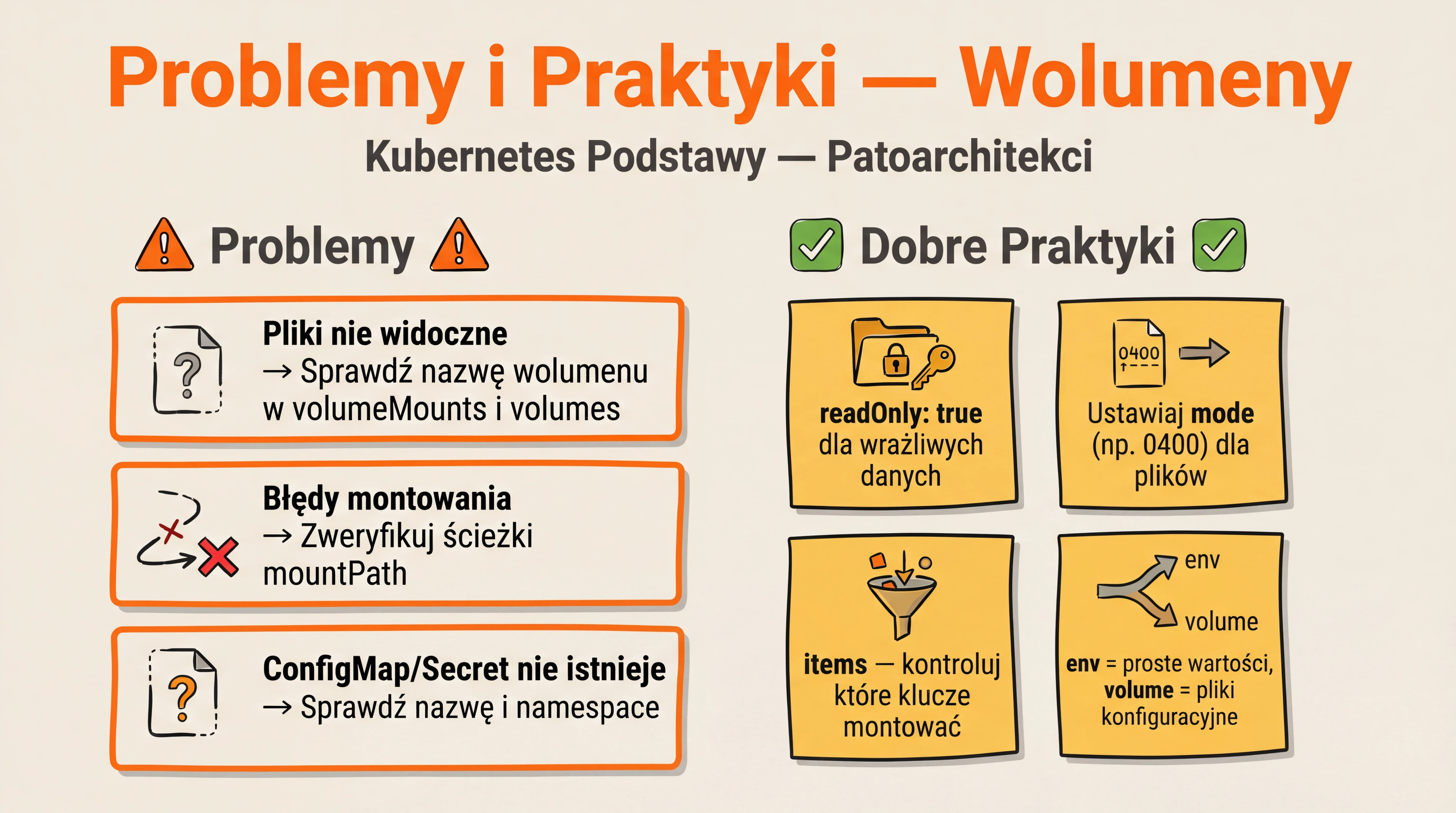 Problemy i Praktyki — Wolumeny

Kubernetes Podstawy — Patoarchitekci

Problemy

Pliki nie widoczne
→ Sprawdź nazwę wolumenu w volumeMounts i volumes

Błędy montowania
→ Zweryfikuj ścieżki mountPath

ConfigMap/Secret nie istnieje
→ Sprawdź nazwę i namespace

Dobre Praktyki

readOnly: true dla wrażliwych danych

0400

Ustawiaj mode (np. 0400) dla plików

items — kontroluj które klucze montować

env

volume

env = proste wartości, volume = pliki konfiguracyjne